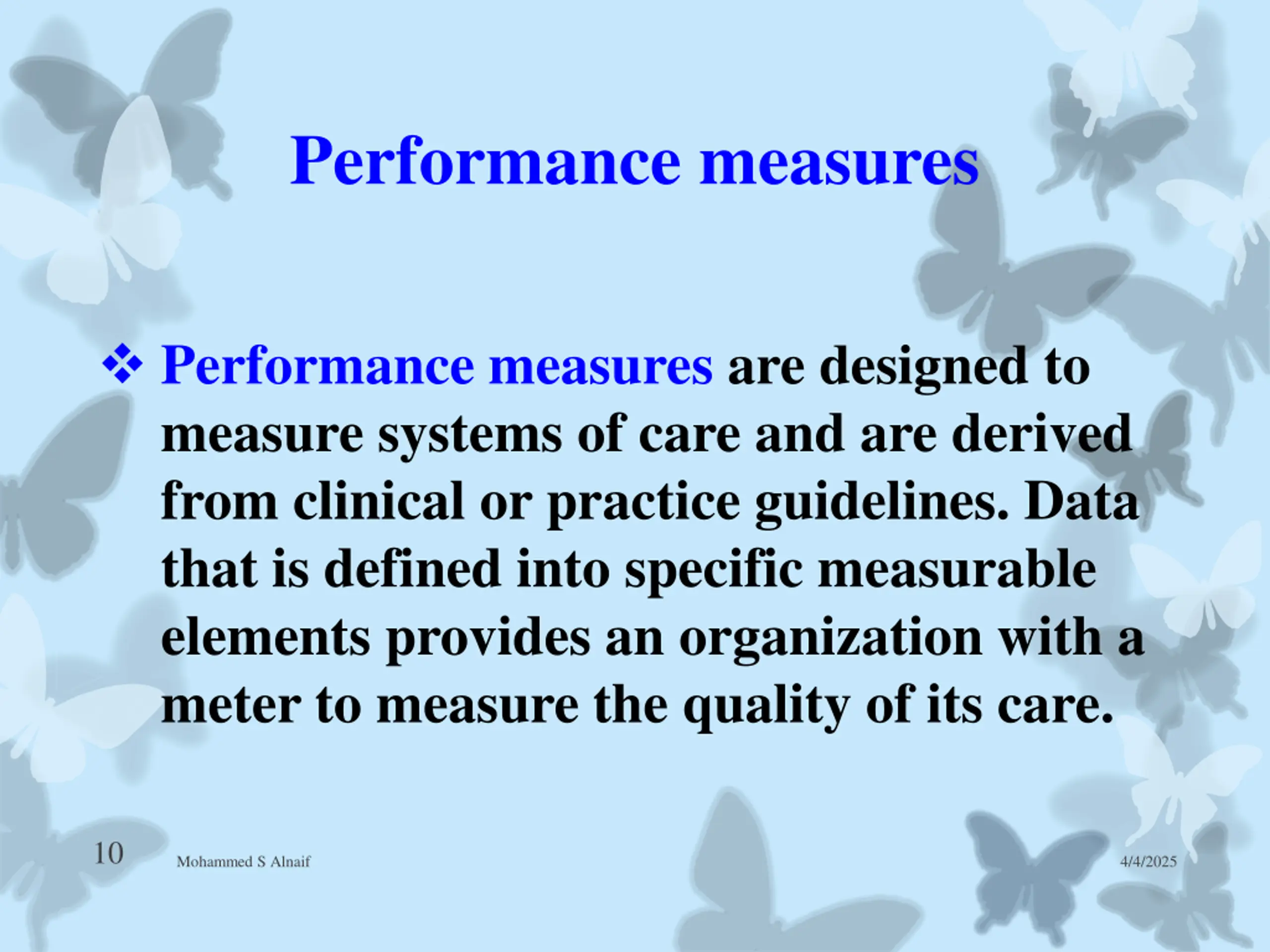 Performance measures

❖ Performance measures are designed to measure systems of care and are derived from clinical or practice guidelines. Data that is defined into specific measurable elements provides an organization with a meter to measure the quality of its care.

10

Mohammed S Alnaif

4/4/2025